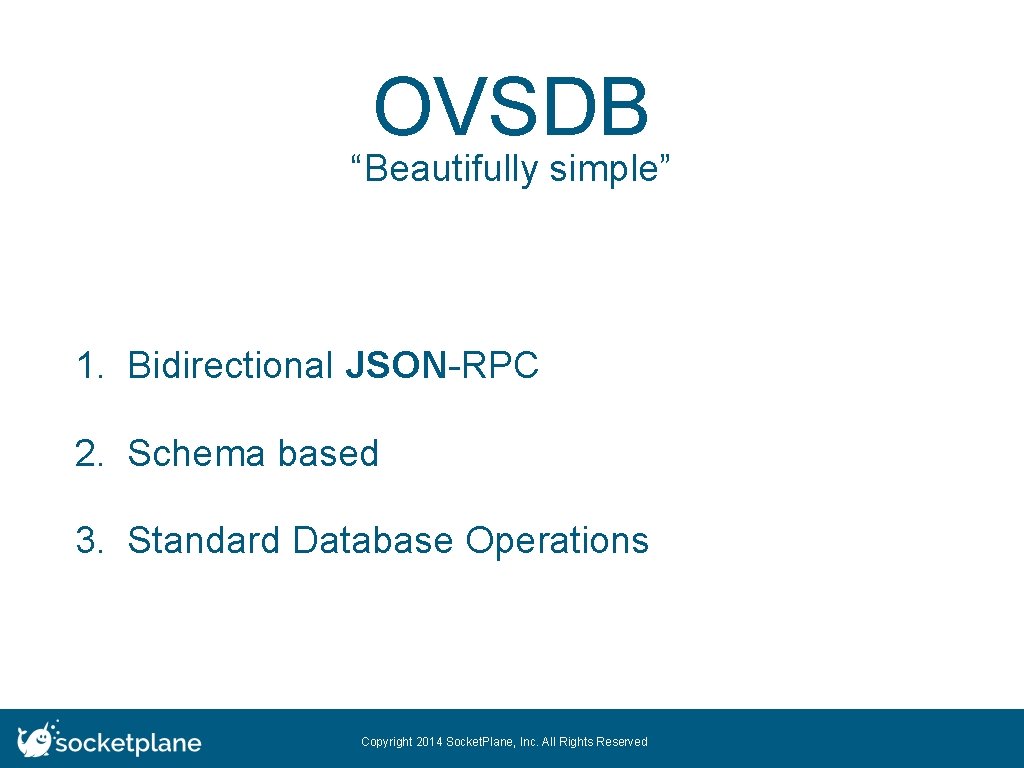 OVSDB
“Beautifully simple”

1. Bidirectional JSON-RPC

2. Schema based

3. Standard Database Operations

socketplane

Copyright 2014 Socket.Plane, Inc. All Rights Reserved